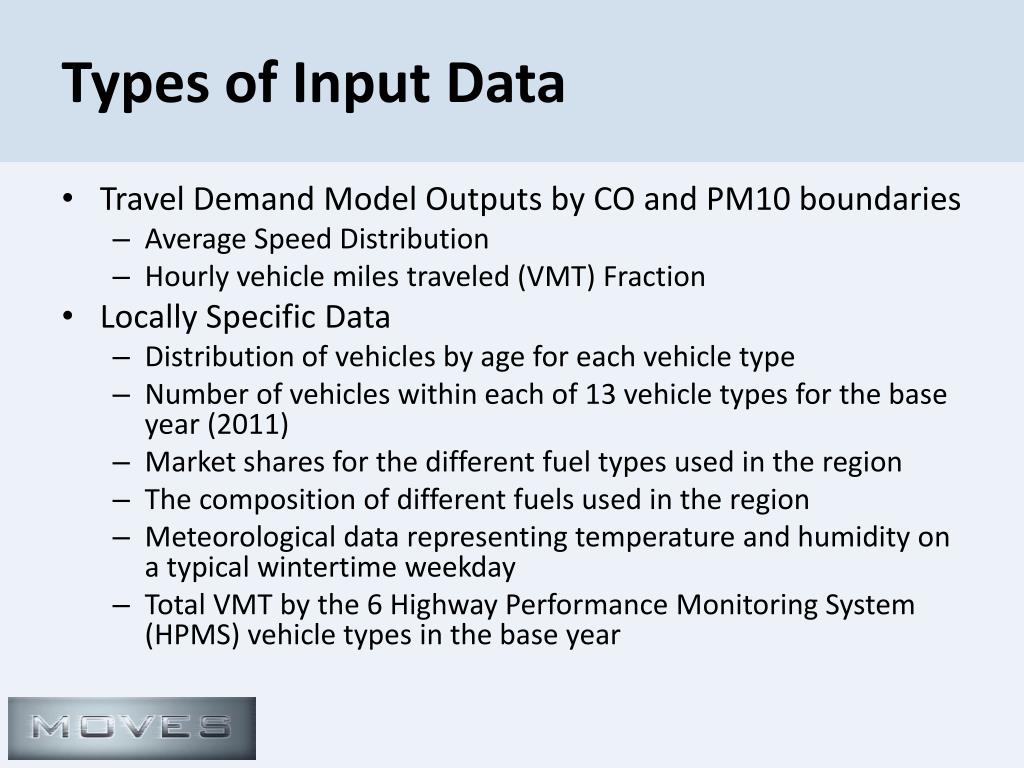 Types of Input Data

• Travel Demand Model Outputs by CO and PM10 boundaries
  – Average Speed Distribution
  – Hourly vehicle miles traveled (VMT) Fraction
• Locally Specific Data
  – Distribution of vehicles by age for each vehicle type
  – Number of vehicles within each of 13 vehicle types for the base year (2011)
  – Market shares for the different fuel types used in the region
  – The composition of different fuels used in the region
  – Meteorological data representing temperature and humidity on a typical wintertime weekday
  – Total VMT by the 6 Highway Performance Monitoring System (HPMS) vehicle types in the base year

MOVES